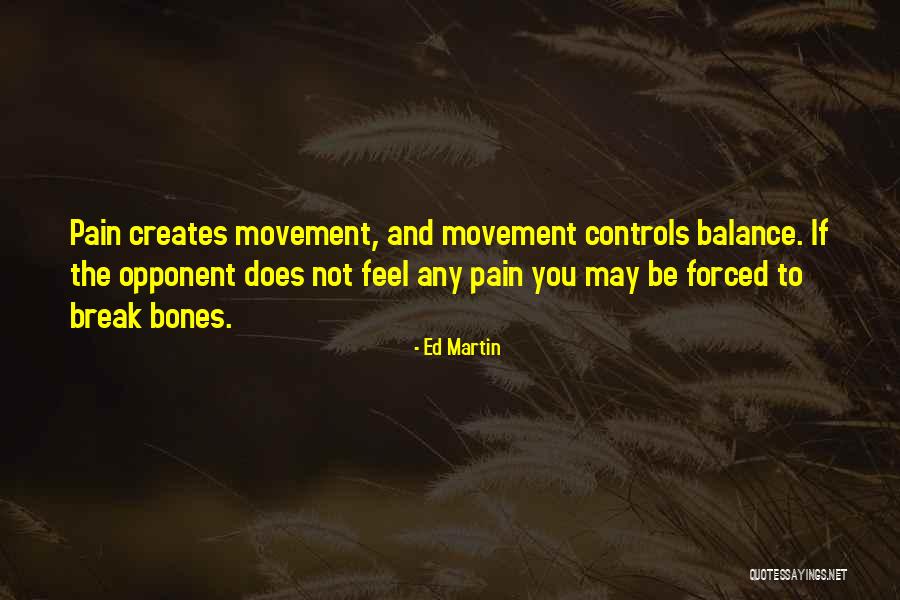 Pain creates movement, and movement controls balance. If the opponent does not feel any pain you may be forced to break bones.

- Ed Martin

QUOTESSAYINGS.NET